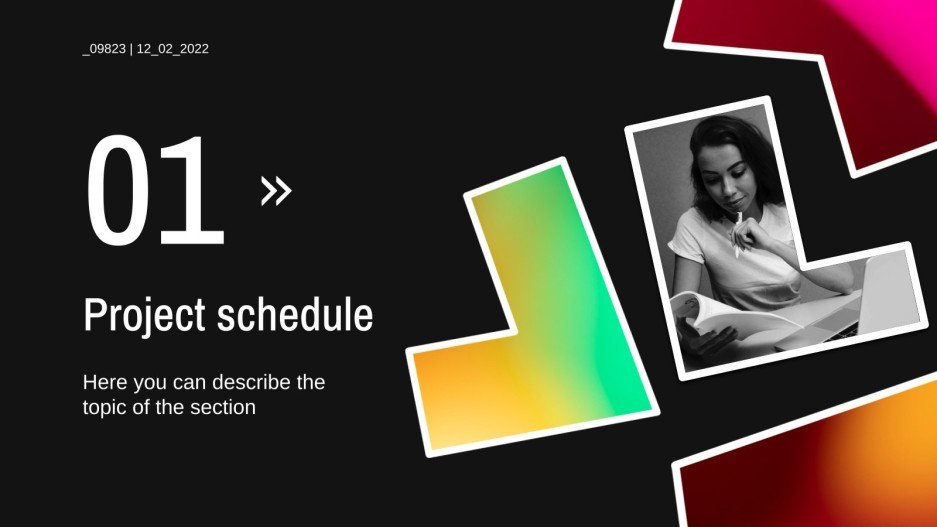 _09823 | 12_02_2022

01 »

Project schedule

Here you can describe the topic of the section